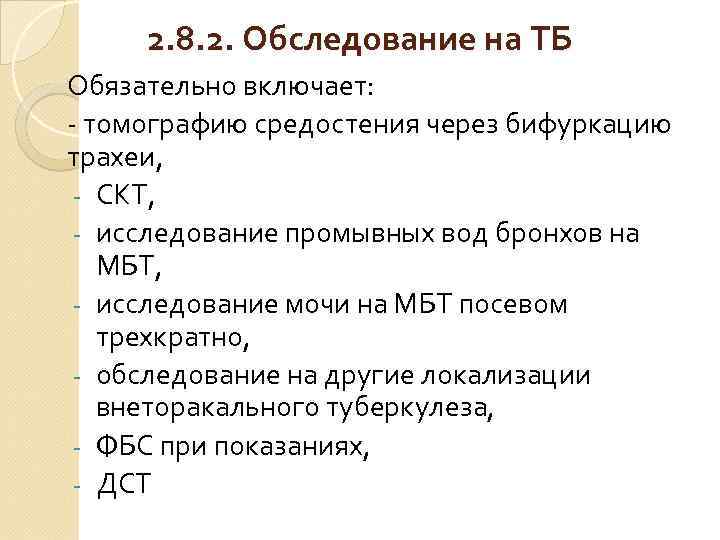 2.8.2. Обследование на ТБ

Обязательно включает:
- томографию средостения через бифуркацию трахеи,
- СКТ,
- исследование промывных вод бронхов на МБТ,
- исследование мочи на МБТ посевом трехкратно,
- обследование на другие локализации внеторакального туберкулеза,
- ФБС при показаниях,
- ДСТ